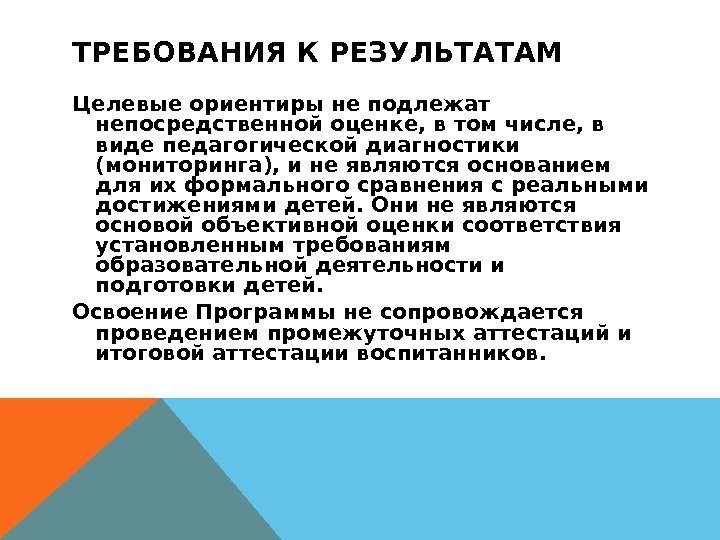 ТРЕБОВАНИЯ К РЕЗУЛЬТАТАМ

Целевые ориентиры не подлежат непосредственной оценке, в том числе, в виде педагогической диагностики (мониторинга), и не являются основанием для их формального сравнения с реальными достижениями детей. Они не являются основой объективной оценки соответствия установленным требованиям образовательной деятельности и подготовки детей.

Освоение Программы не сопровождается проведением промежуточных аттестаций и итоговой аттестации воспитанников.